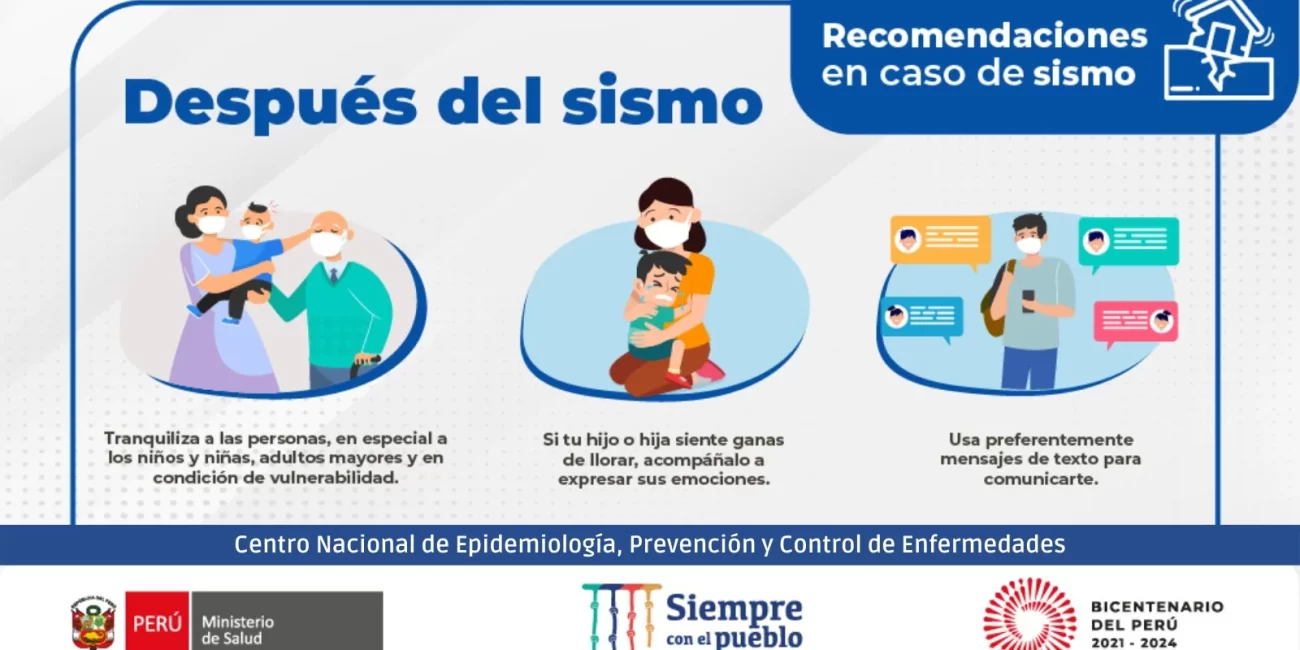 Recomendaciones en caso de sismo

Después del sismo

Tranquiliza a las personas, en especial a los niños y niñas, adultos mayores y en condición de vulnerabilidad.

Si tu hijo o hija siente ganas de llorar, acompáñalo a expresar sus emociones.

Usa preferentemente mensajes de texto para comunicarte.

Centro Nacional de Epidemiología, Prevención y Control de Enfermedades

PERÚ Ministerio de Salud

Siempre con el pueblo

BICENTENARIO DEL PERÚ 2021 - 2024